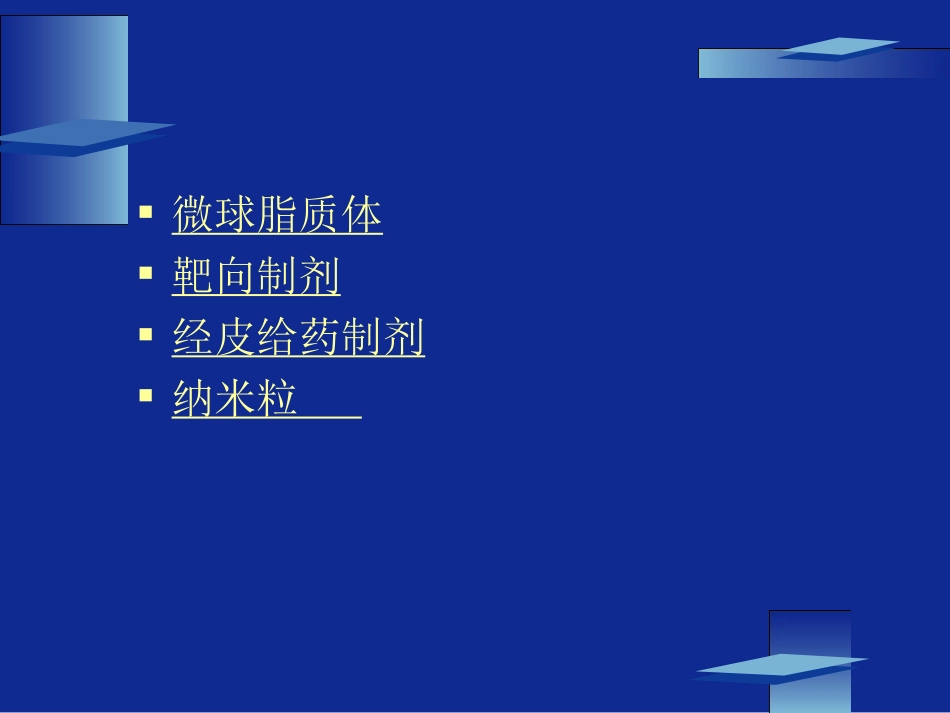 ▪ 微球脂质体
▪ 靶向制剂
▪ 经皮给药制剂
▪ 纳米粒